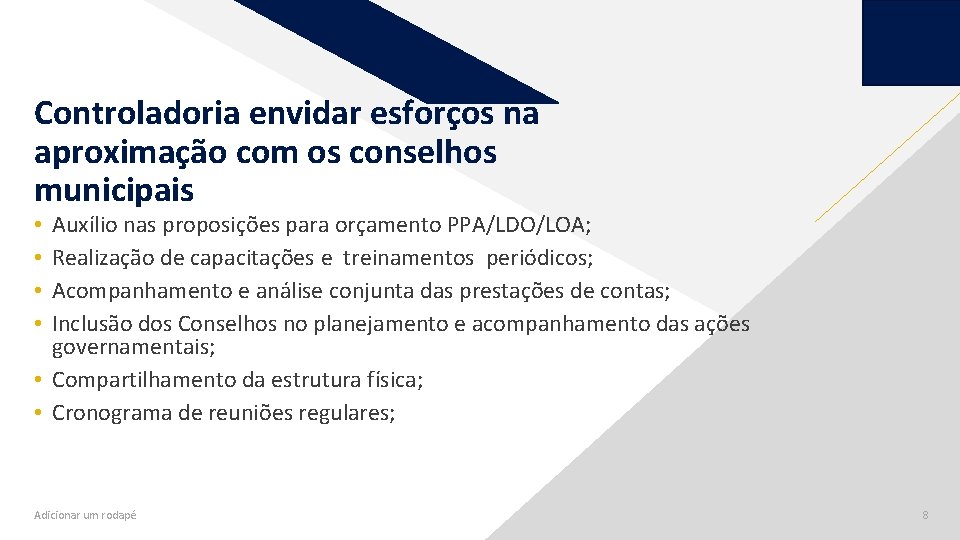 Controladoria envidar esforços na aproximação com os conselhos municipais

• Auxílio nas proposições para orçamento PPA/LDO/LOA;
• Realização de capacitações e treinamentos periódicos;
• Acompanhamento e análise conjunta das prestações de contas;
• Inclusão dos Conselhos no planejamento e acompanhamento das ações governamentais;
• Compartilhamento da estrutura física;
• Cronograma de reuniões regulares;

Adicionar um rodapé

8